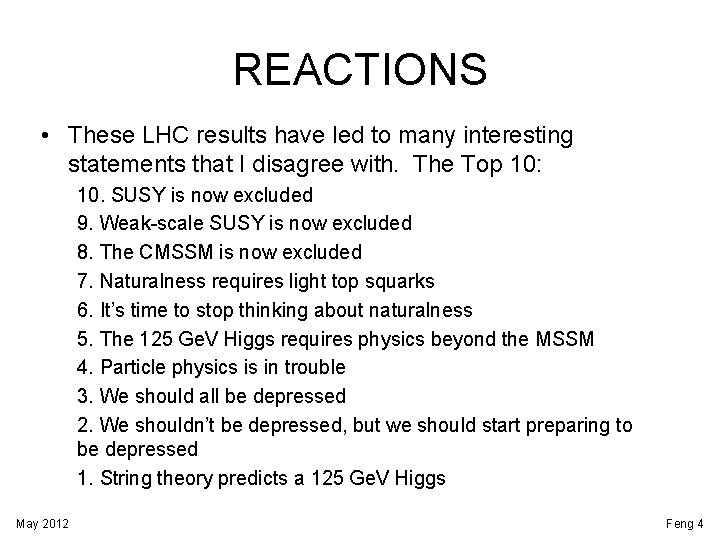 REACTIONS

• These LHC results have led to many interesting statements that I disagree with. The Top 10:

10. SUSY is now excluded
9. Weak-scale SUSY is now excluded
8. The CMSSM is now excluded
7. Naturalness requires light top squarks
6. It's time to stop thinking about naturalness
5. The 125 GeV Higgs requires physics beyond the MSSM
4. Particle physics is in trouble
3. We should all be depressed
2. We shouldn't be depressed, but we should start preparing to be depressed
1. String theory predicts a 125 GeV Higgs

May 2012

Feng 4